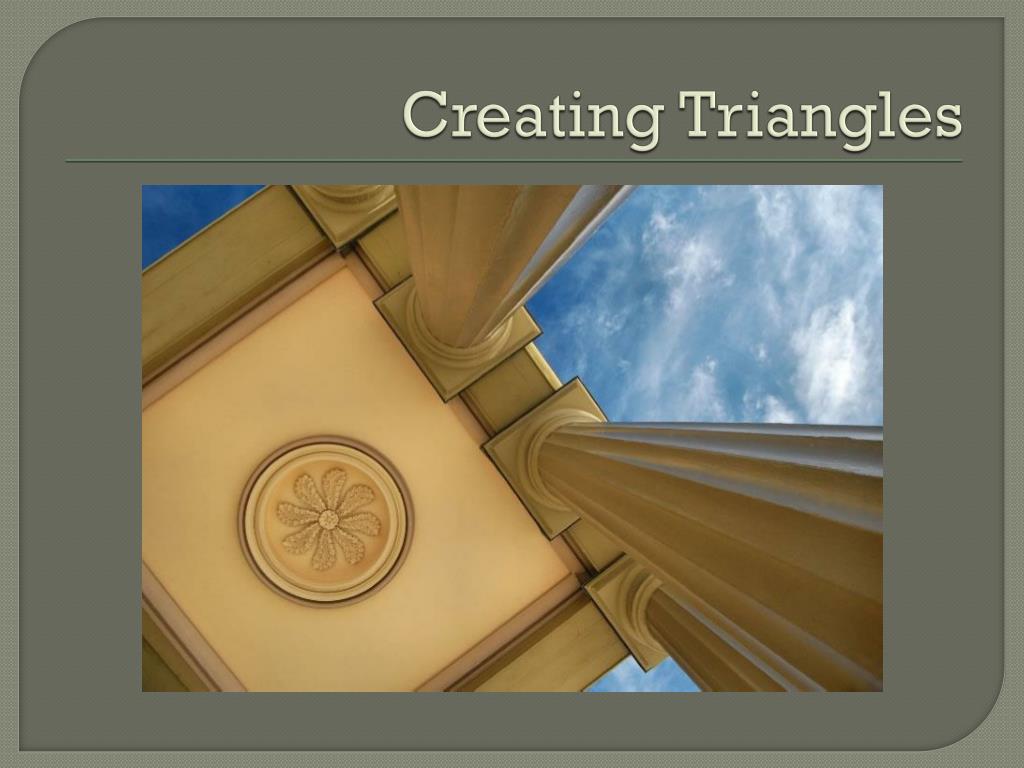 Creating Triangles